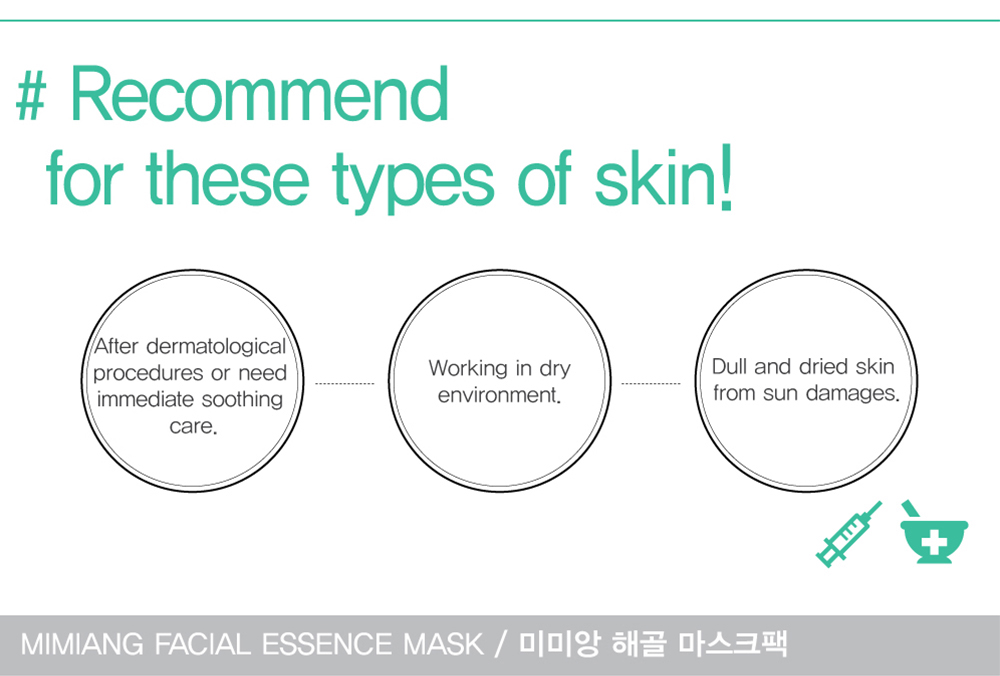 # Recommend for these types of skin!

After dermatological procedures or need immediate soothing care.

Working in dry environment.

Dull and dried skin from sun damages.

MIMIANG FACIAL ESSENCE MASK / 미미앙 해골 마스크팩